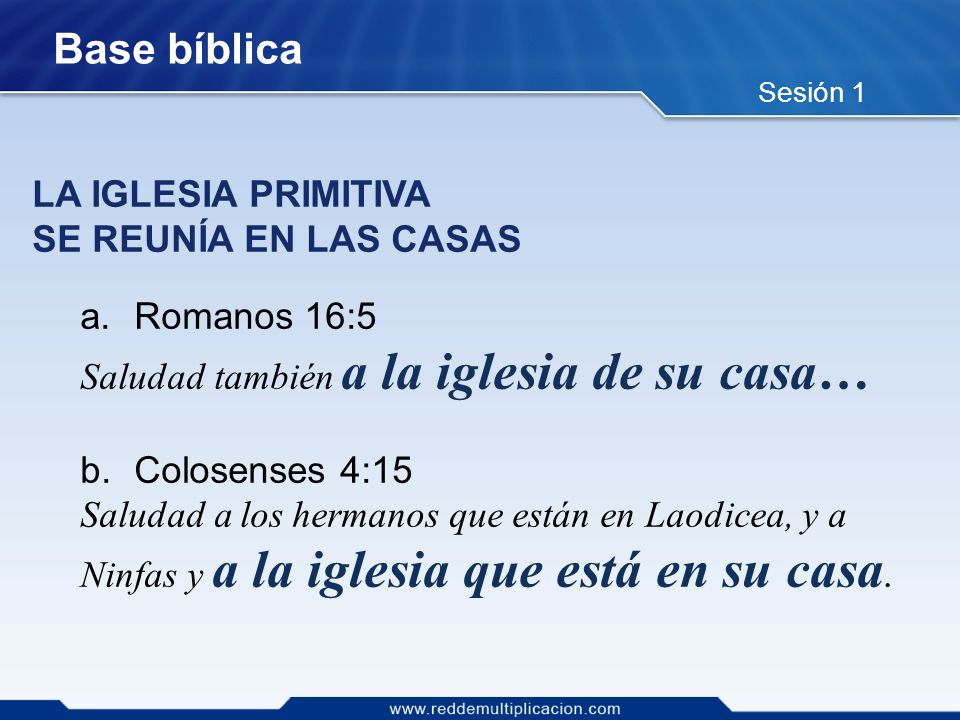 Base bíblica

Sesión 1

LA IGLESIA PRIMITIVA
SE REUNÍA EN LAS CASAS

a. Romanos 16:5
Saludad también a la iglesia de su casa…

b. Colosenses 4:15
Saludad a los hermanos que están en Laodicea, y a Ninfas y a la iglesia que está en su casa.

www.reddemultiplicacion.com